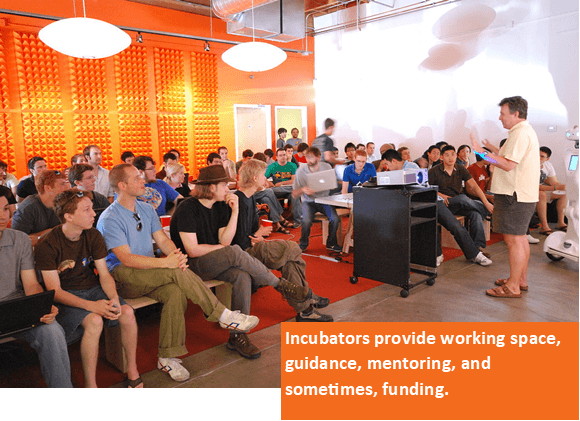 Incubators provide working space, guidance, mentoring, and sometimes, funding.